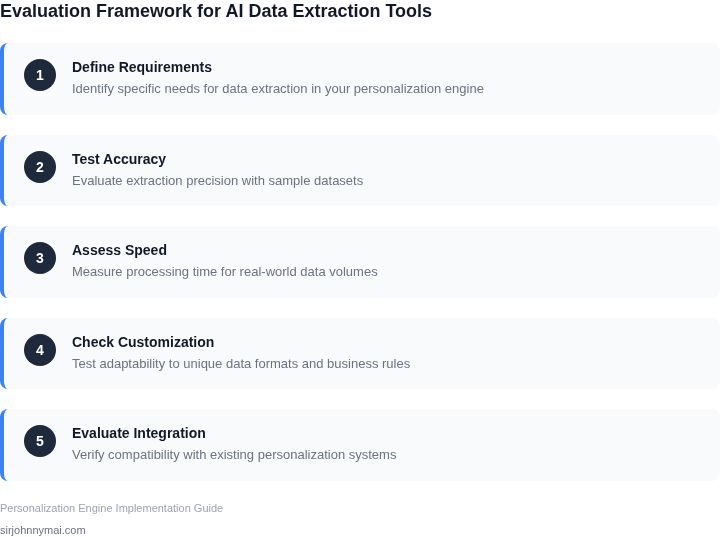 Evaluation Framework for AI Data Extraction Tools

1
Define Requirements
Identify specific needs for data extraction in your personalization engine

2
Test Accuracy
Evaluate extraction precision with sample datasets

3
Assess Speed
Measure processing time for real-world data volumes

4
Check Customization
Test adaptability to unique data formats and business rules

5
Evaluate Integration
Verify compatibility with existing personalization systems

Personalization Engine Implementation Guide

sirjohnnymai.com